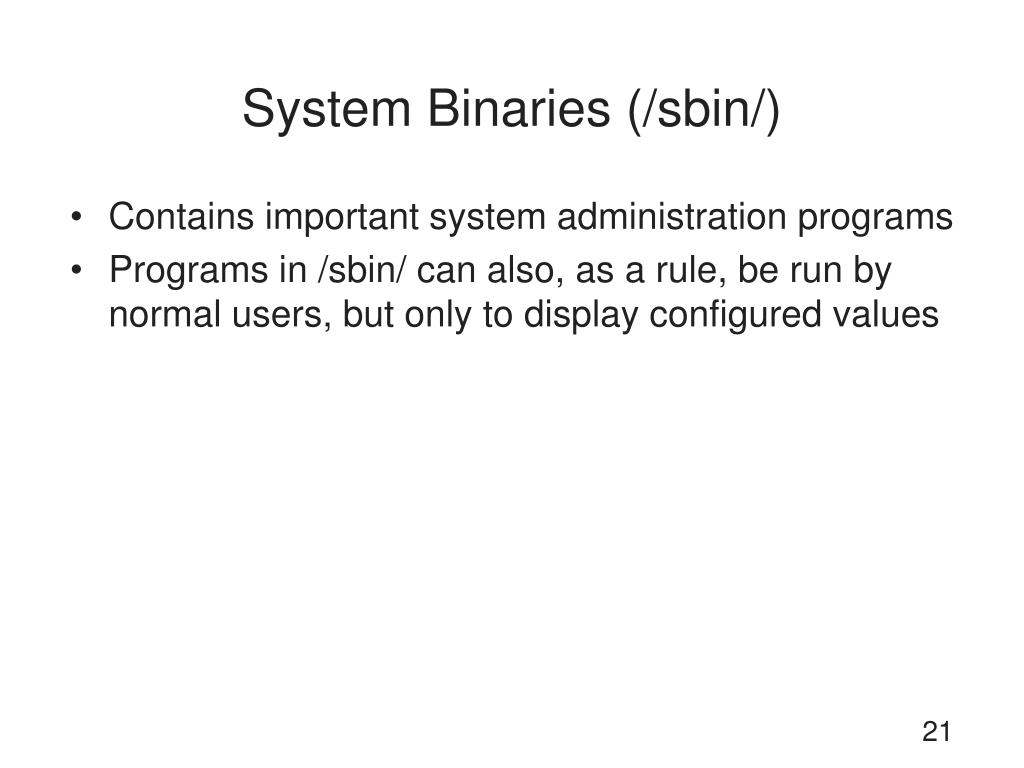 System Binaries (/sbin/)

• Contains important system administration programs
• Programs in /sbin/ can also, as a rule, be run by normal users, but only to display configured values

21